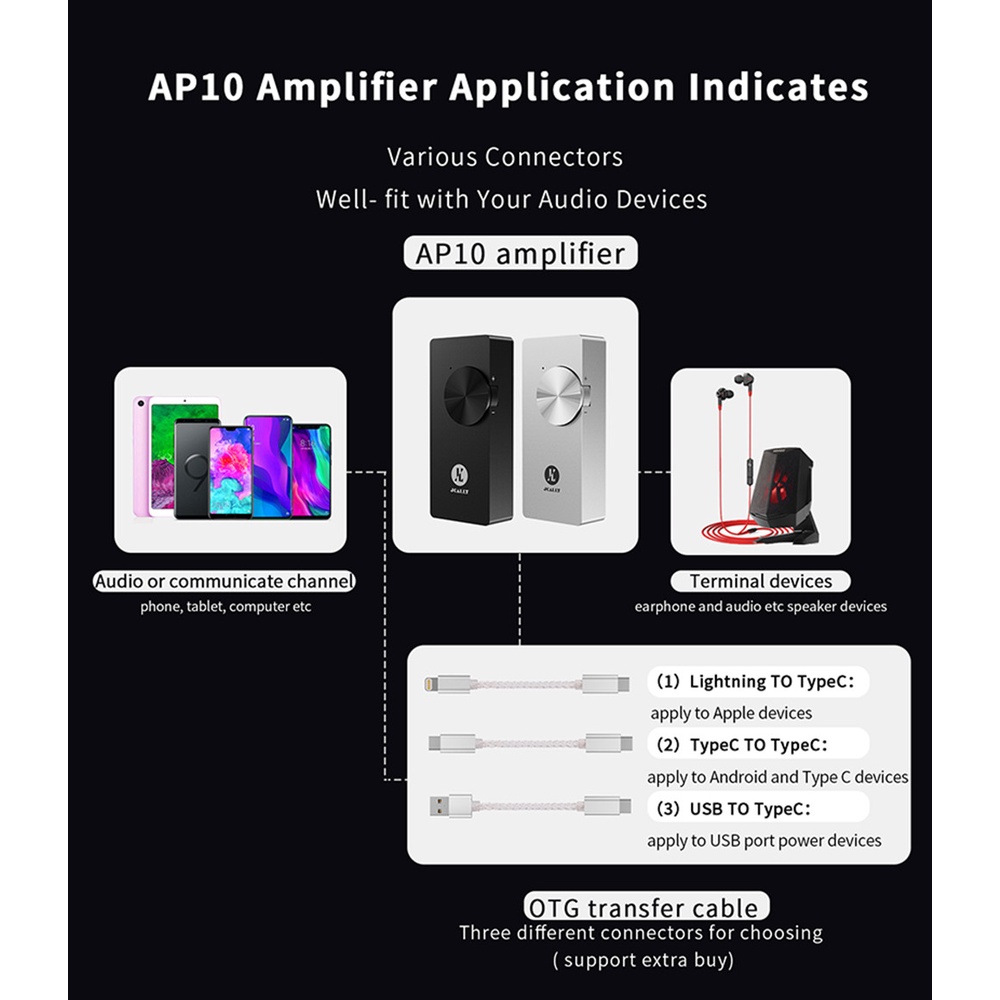 AP10 Amplifier Application Indicates

Various Connectors
Well- fit with Your Audio Devices

AP10 amplifier

JCALLY

JCALLY

Audio or communicate channel
phone, tablet, computer etc

Terminal devices
earphone and audio etc speaker devices

(1) Lightning TO TypeC:
apply to Apple devices

(2) TypeC TO TypeC:
apply to Android and Type C devices

(3) USB TO TypeC:
apply to USB port power devices

OTG transfer cable
Three different connectors for choosing
( support extra buy)